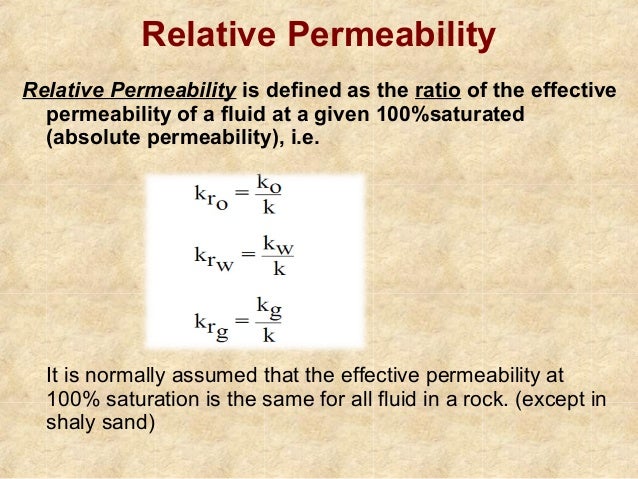 Relative Permeability

Relative Permeability is defined as the ratio of the effective permeability of a fluid at a given 100%saturated (absolute permeability), i.e.

$k_{r_o} = \frac{k_o}{k}$

$k_{r_w} = \frac{k_w}{k}$

$k_{r_g} = \frac{k_g}{k}$

It is normally assumed that the effective permeability at 100% saturation is the same for all fluid in a rock. (except in shaly sand)